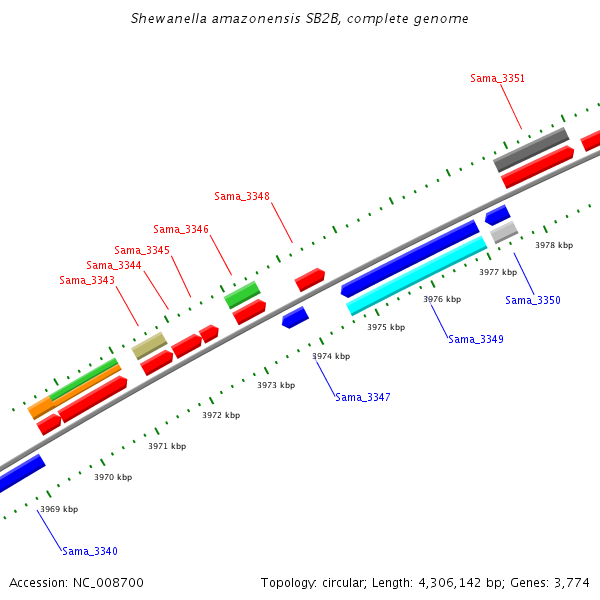 Shewanella amazonensis SB2B, complete genome

Sama_3351

Sama_3348

Sama_3346

Sama_3345

Sama_3344

Sama_3343

3978 kbp

3977 kbp

Sama_3350

3976 kbp

3975 kbp

Sama_3349

3974 kbp

3973 kbp

Sama_3347

3972 kbp

3971 kbp

3970 kbp

3969 kbp

Sama_3340

Accession: NC_008700

Topology: circular; Length: 4,306,142 bp; Genes: 3,774